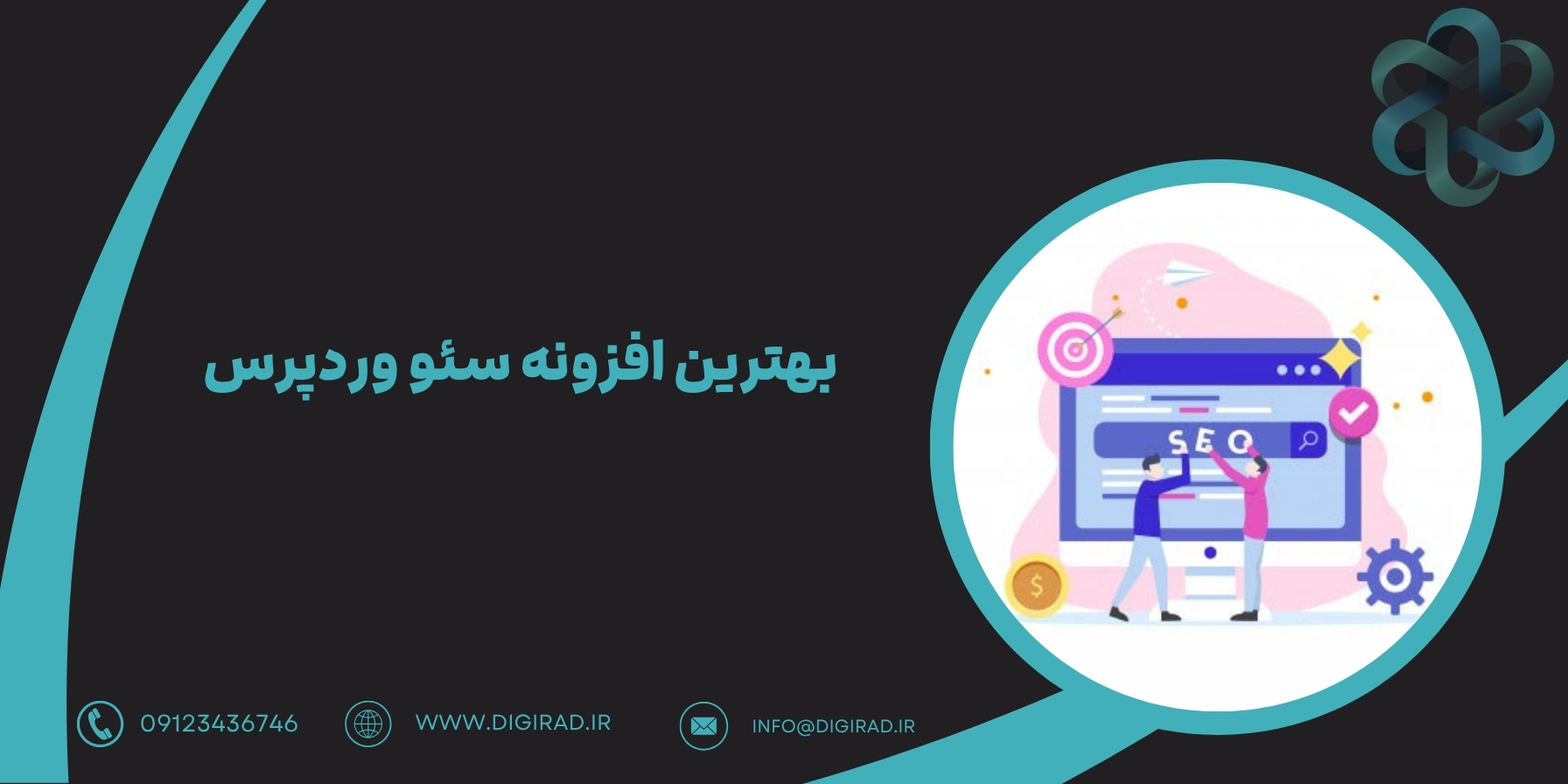 بهترین افزونه سئو وردپرس

SEO

$

09123436746 WWW.DIGIRAD.IR INFO@DIGIRAD.IR